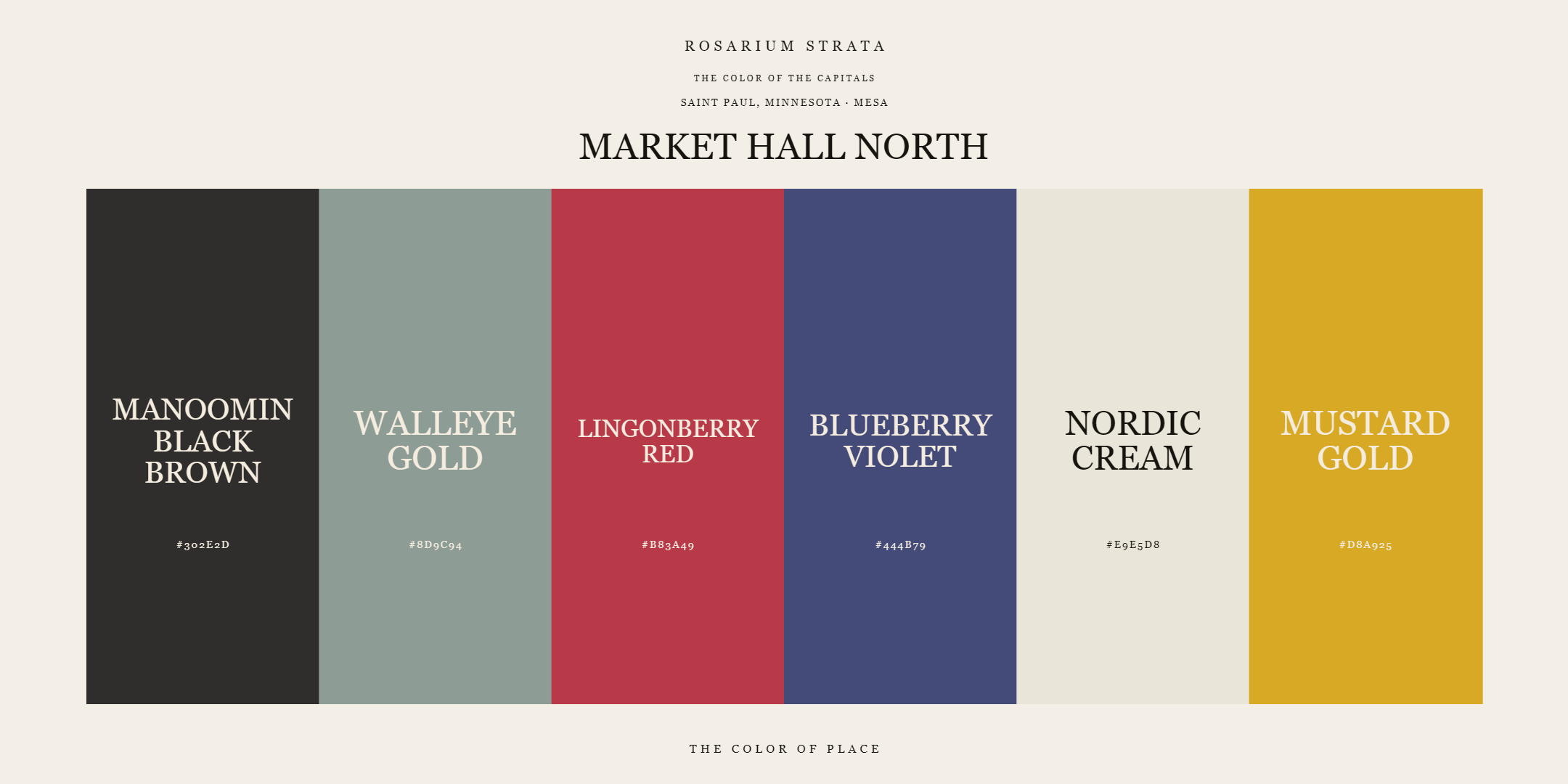 ROSARIUM STRATA

THE COLOR OF THE CAPITALS

SAINT PAUL, MINNESOTA · MESA

MARKET HALL NORTH

MANOOMIN BLACK BROWN

#302E2D

WALLEYE GOLD

#8D9C94

LINGONBERRY RED

#B83A49

BLUEBERRY VIOLET

#444B79

NORDIC CREAM

#E9E5D8

MUSTARD GOLD

#D8A925

THE COLOR OF PLACE